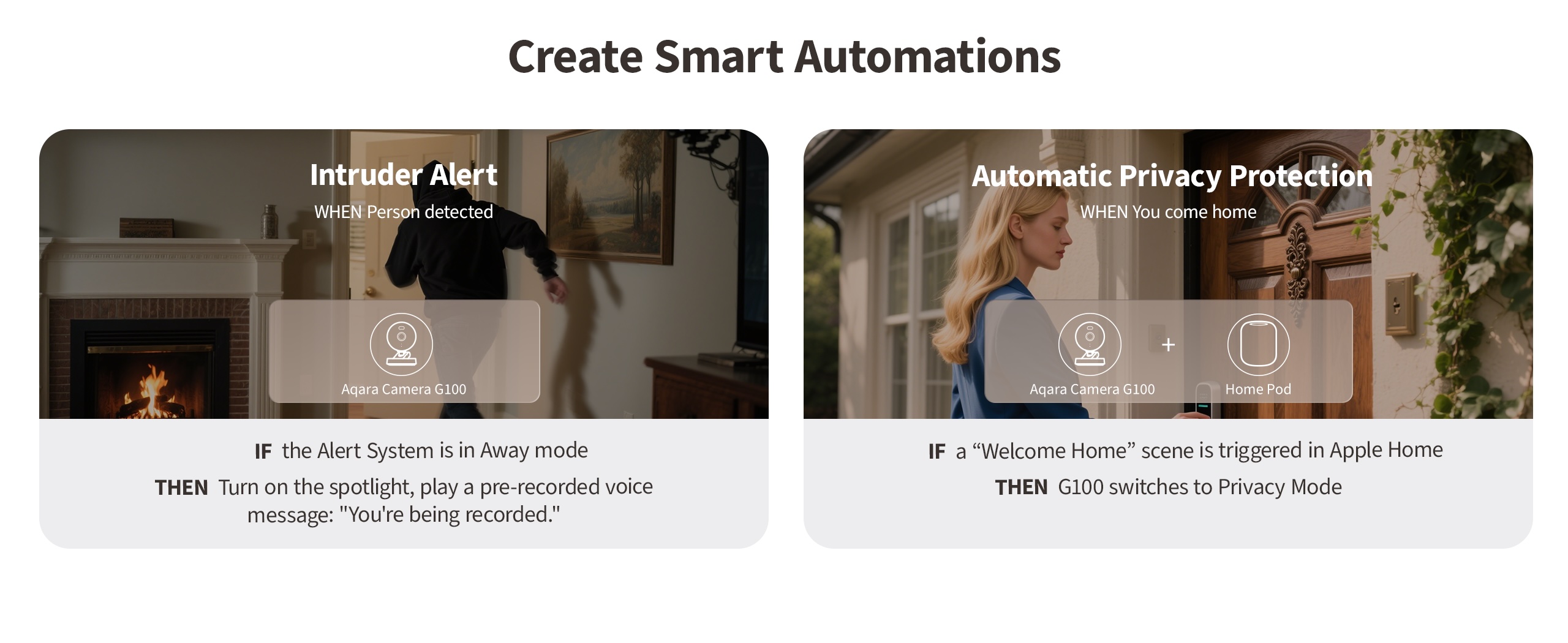 Create Smart Automations

Intruder Alert

WHEN Person detected

Aqara Camera G100

IF the Alert System is in Away mode

THEN Turn on the spotlight, play a pre-recorded voice message: "You're being recorded."

Automatic Privacy Protection

WHEN You come home

Aqara Camera G100

+

Home Pod

IF a “Welcome Home” scene is triggered in Apple Home

THEN G100 switches to Privacy Mode